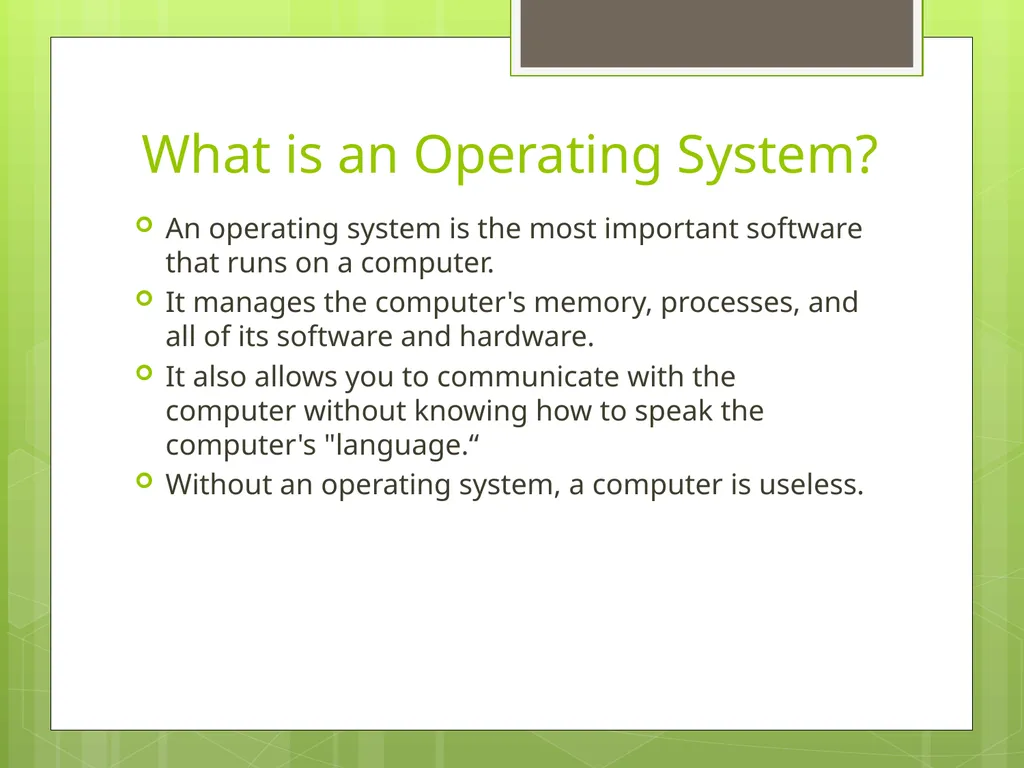 What is an Operating System?

An operating system is the most important software that runs on a computer.

It manages the computer's memory, processes, and all of its software and hardware.

It also allows you to communicate with the computer without knowing how to speak the computer's "language.“

Without an operating system, a computer is useless.